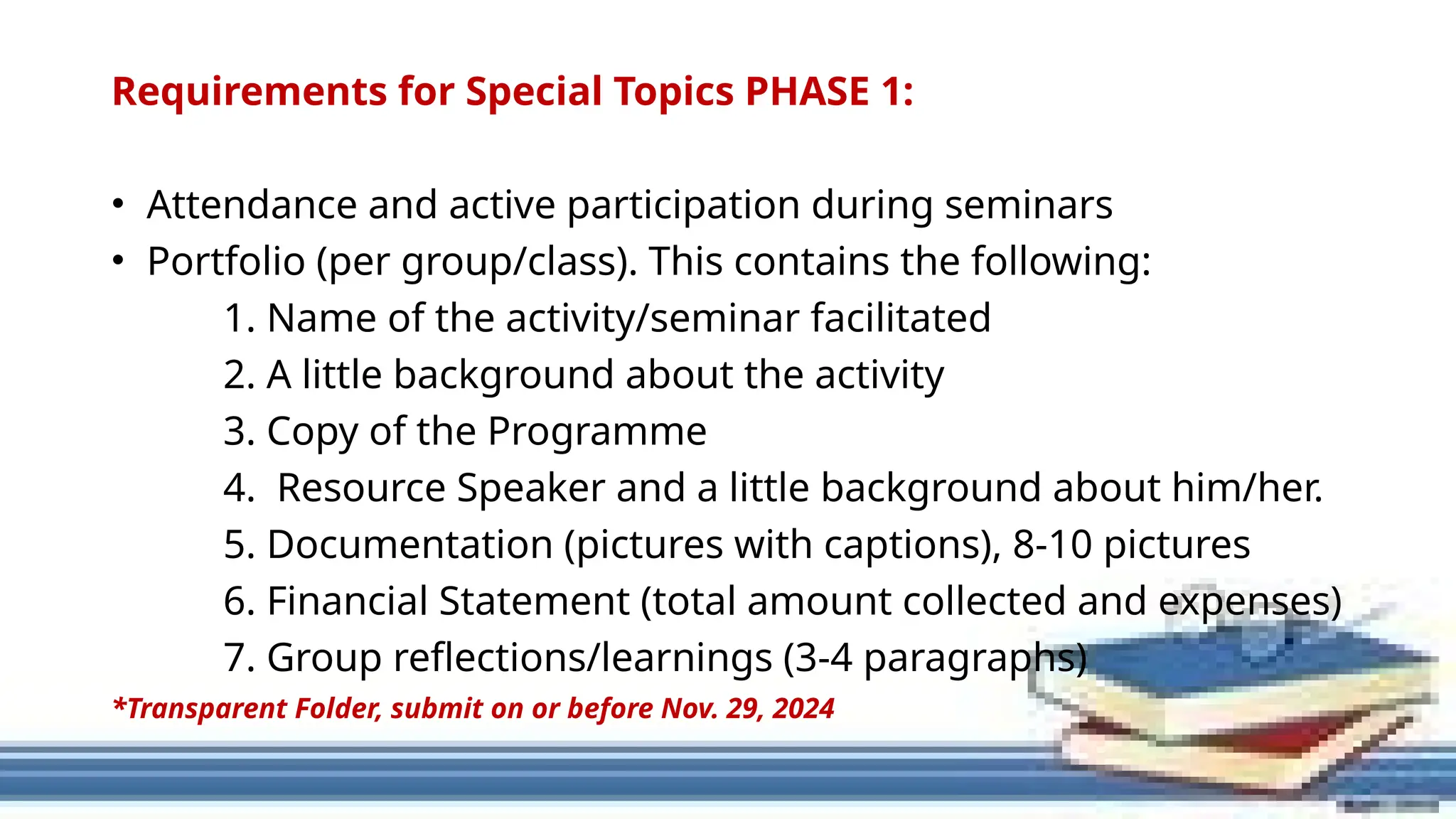 Requirements for Special Topics PHASE 1:

• Attendance and active participation during seminars
• Portfolio (per group/class). This contains the following:
1. Name of the activity/seminar facilitated
2. A little background about the activity
3. Copy of the Programme
4. Resource Speaker and a little background about him/her.
5. Documentation (pictures with captions), 8-10 pictures
6. Financial Statement (total amount collected and expenses)
7. Group reflections/learnings (3-4 paragraphs)

*Transparent Folder, submit on or before Nov. 29, 2024